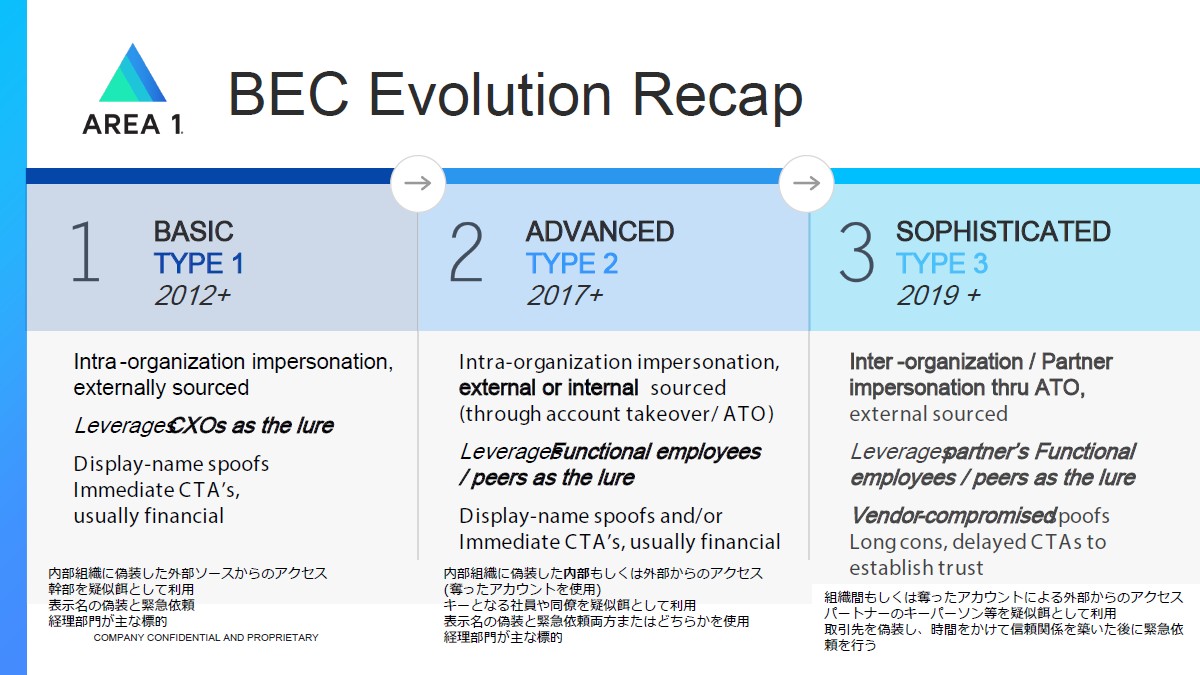 AREA 1

BEC Evolution Recap

1 BASIC TYPE 1 2012+

Intra-organization impersonation, externally sourced

Leverages CXOs as the lure

Display-name spoofs Immediate CTA's, usually financial

内部組織に偽装した外部ソースからのアクセス
幹部を疑似餌として利用
表示名の偽装と緊急依頼
経理部門が主な標的

COMPANY CONFIDENTIAL AND PROPRIETARY

2 ADVANCED TYPE 2 2017+

Intra-organization impersonation, external or internal sourced (through account takeover/ ATO)

Leverages Functional employees / peers as the lure

Display-name spoofs and/or Immediate CTA's, usually financial

内部組織に偽装した内部もしくは外部からのアクセス
(奪ったアカウントを使用)
キーとなる社員や同僚を疑似餌として利用
表示名の偽装と緊急依頼両方またはどちらかを使用
経理部門が主な標的

3 SOPHISTICATED TYPE 3 2019 +

Inter-organization / Partner impersonation thru ATO, external sourced

Leverages partner's Functional employees / peers as the lure

Vendor-compromised spoofs Long cons, delayed CTAs to establish trust

組織間もしくは奪ったアカウントによる外部からのアクセス
パートナーのキーパーソン等を疑似餌として利用
取引先を偽装し、時間をかけて信頼関係を築いた後に緊急依頼を行う